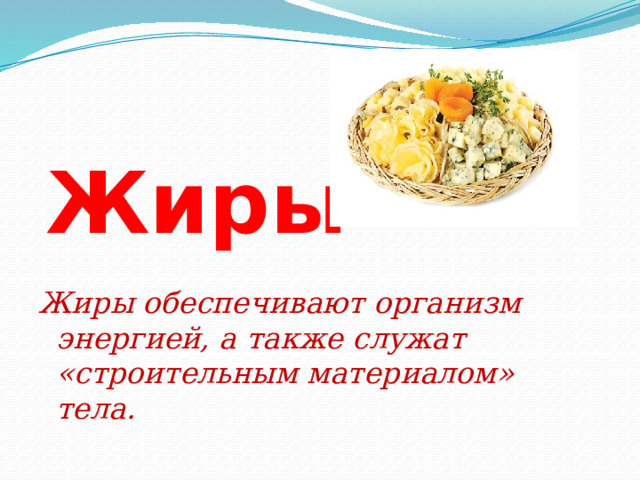 Жиры

Жиры обеспечивают организм энергией, а также служат «строительным материалом» тела.